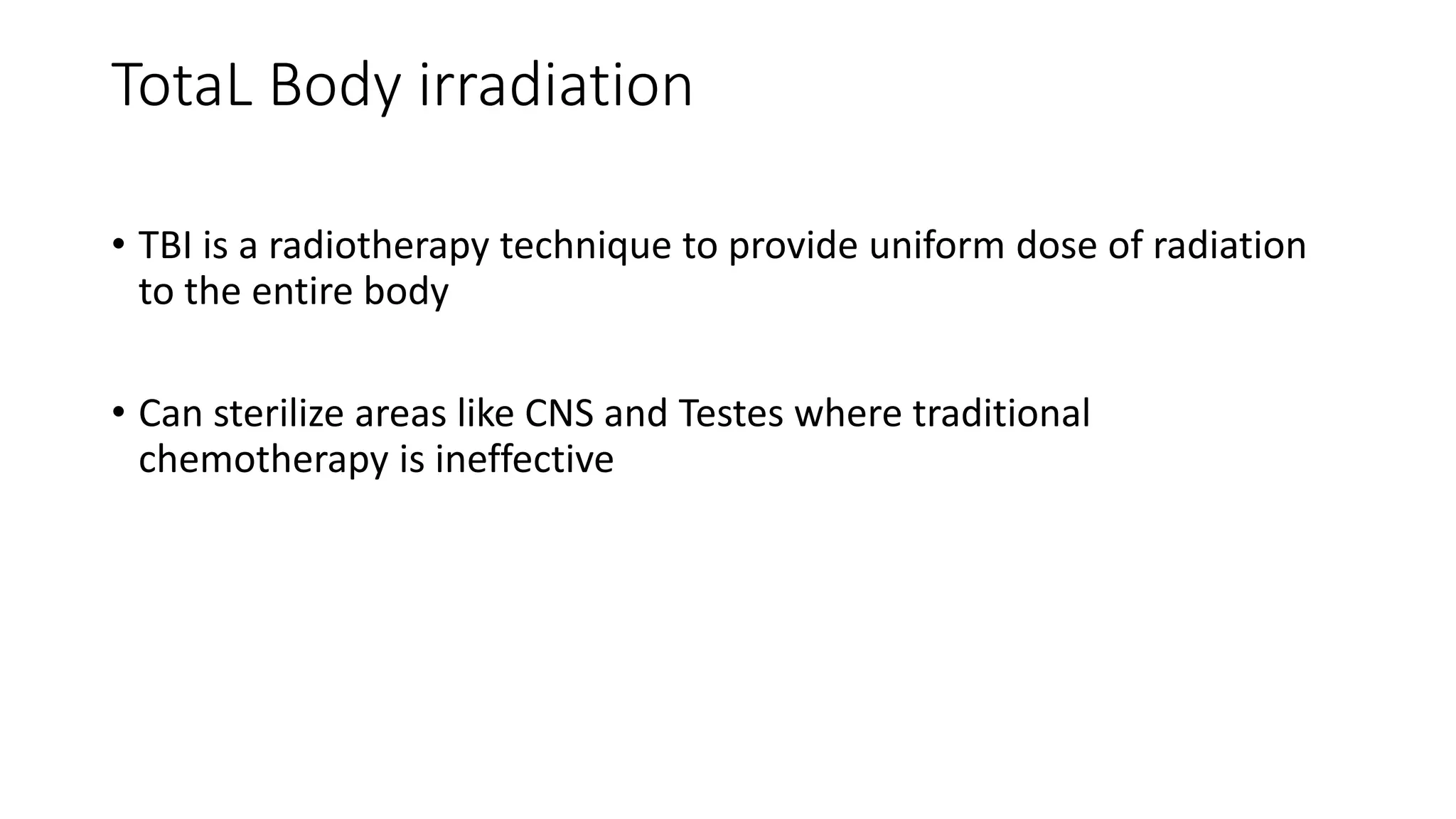 TotaL Body irradiation

• TBI is a radiotherapy technique to provide uniform dose of radiation to the entire body

• Can sterilize areas like CNS and Testes where traditional chemotherapy is ineffective